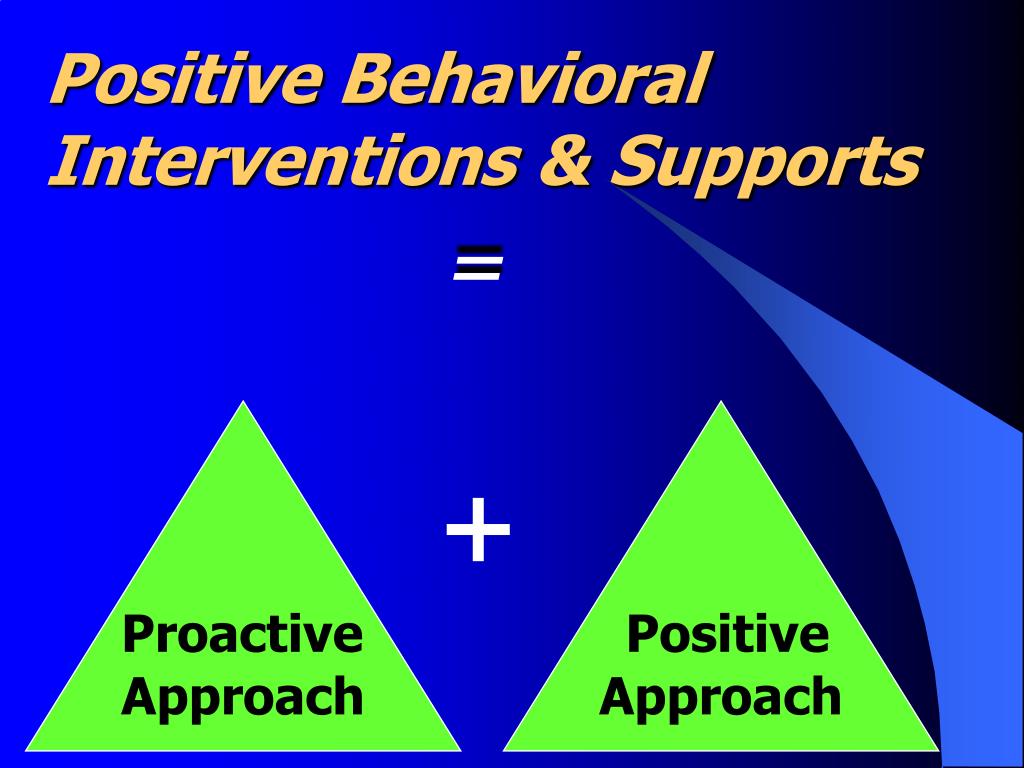 Positive Behavioral Interventions & Supports

=

Proactive Approach

+

Positive Approach